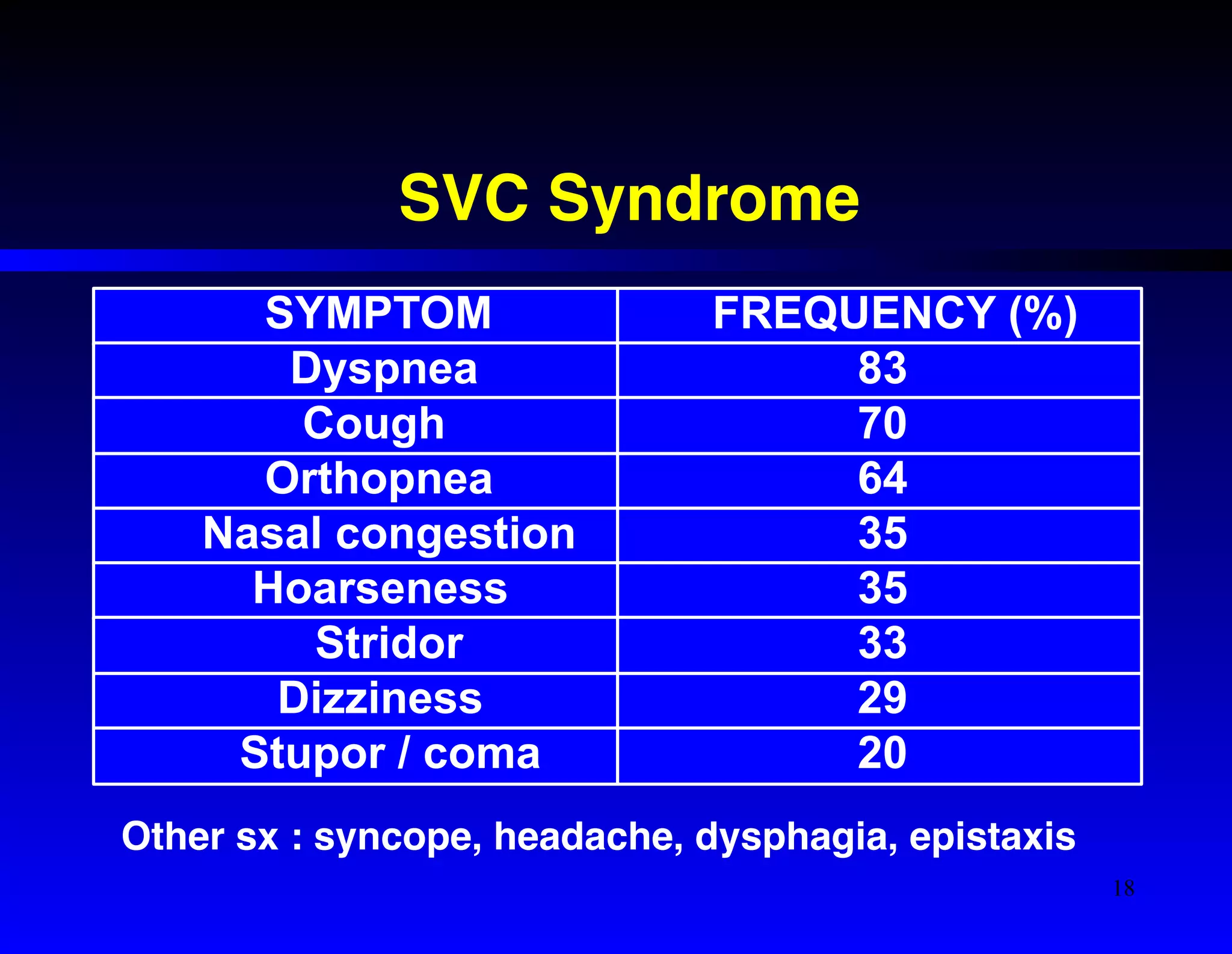 SVC Syndrome

| SYMPTOM | FREQUENCY (%) |
|---|---|
| Dyspnea | 83 |
| Cough | 70 |
| Orthopnea | 64 |
| Nasal congestion | 35 |
| Hoarseness | 35 |
| Stridor | 33 |
| Dizziness | 29 |
| Stupor / coma | 20 |

Other sx : syncope, headache, dysphagia, epistaxis

18